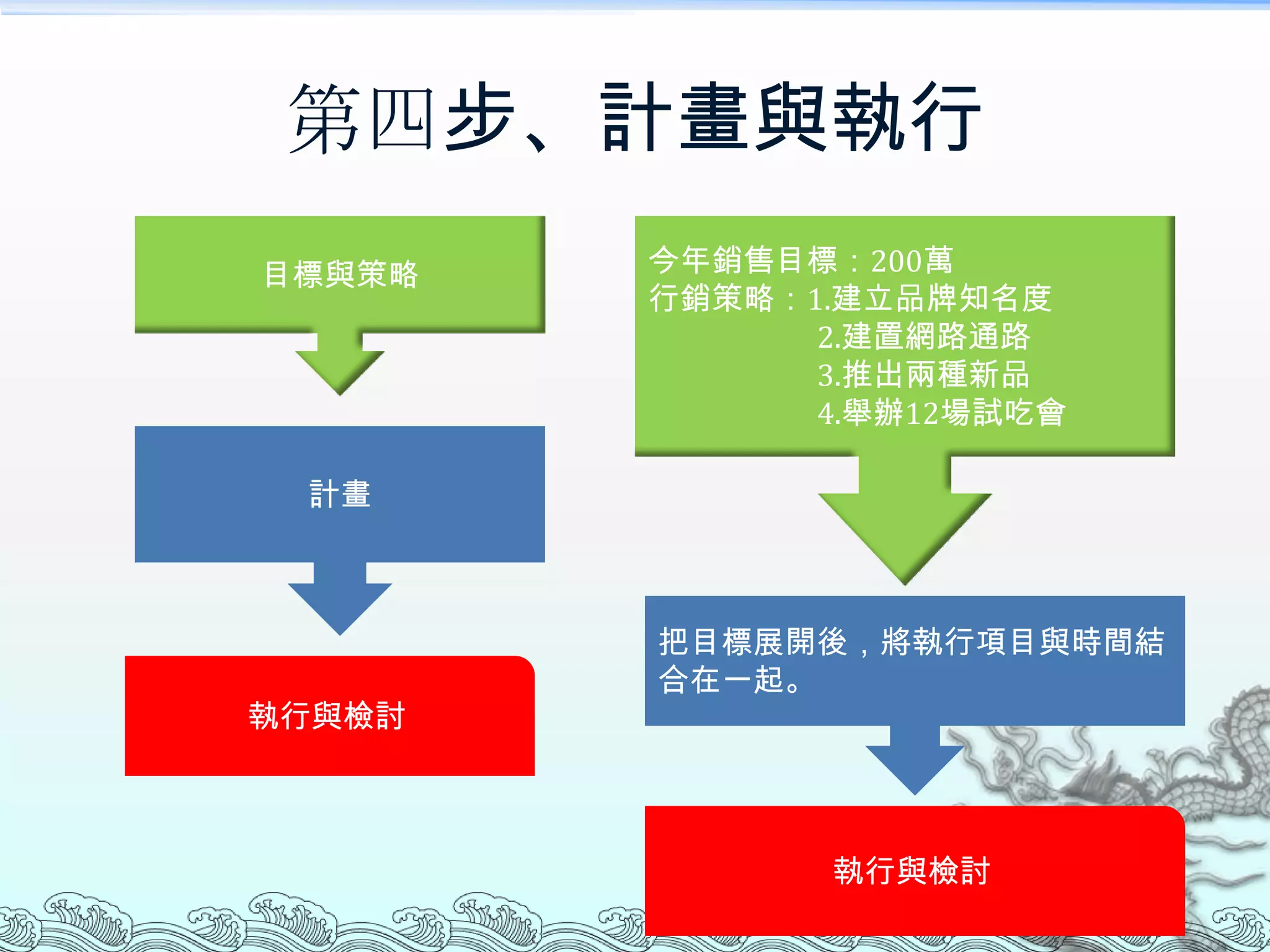 第四步、計畫與執行

目標與策略

計畫

執行與檢討

今年銷售目標：200萬
行銷策略：1.建立品牌知名度
2.建置網路通路
3.推出兩種新品
4.舉辦12場試吃會

把目標展開後，將執行項目與時間結合在一起。

執行與檢討